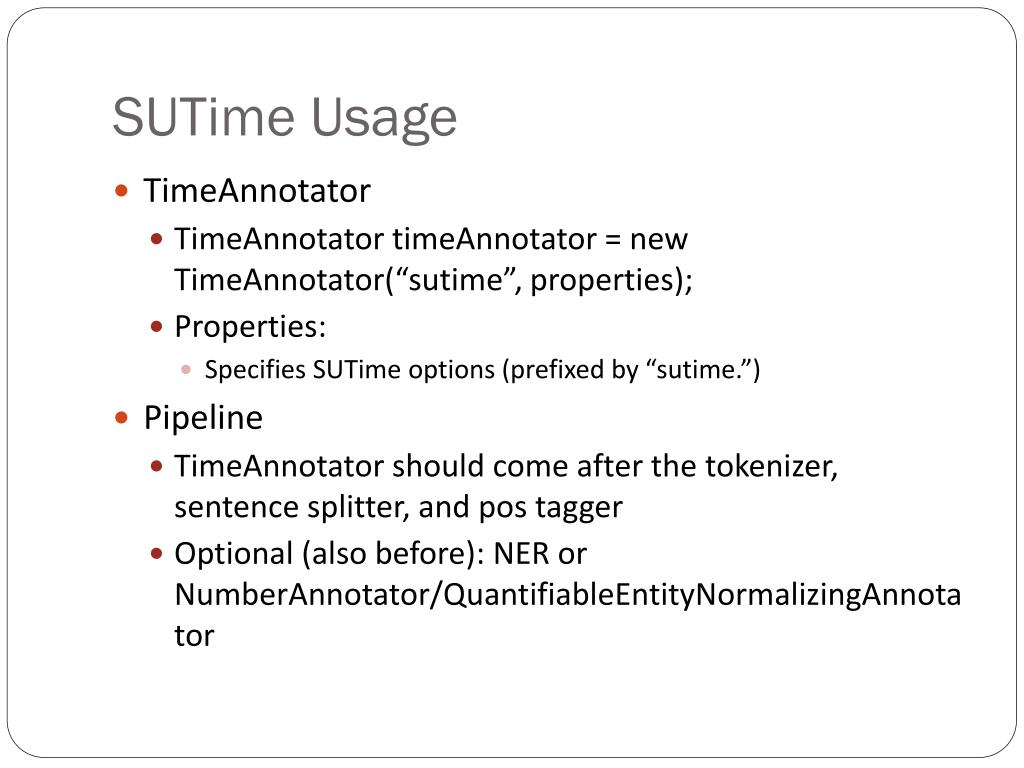 SUTime Usage

TimeAnnotator

TimeAnnotator timeAnnotator = new TimeAnnotator(“sutime”, properties);

Properties:

Specifies SUTime options (prefixed by “sutime.”)

Pipeline

TimeAnnotator should come after the tokenizer, sentence splitter, and pos tagger

Optional (also before): NER or NumberAnnotator/QuantifiableEntityNormalizingAnnotator